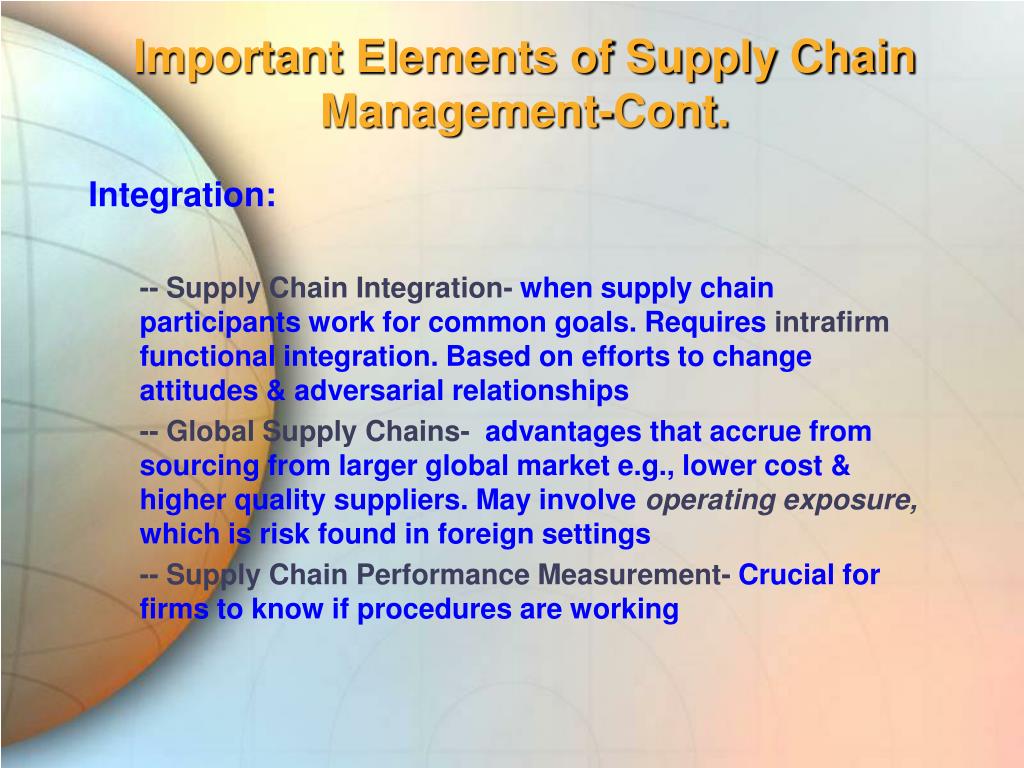 Important Elements of Supply Chain Management-Cont.

Integration:

-- Supply Chain Integration- when supply chain participants work for common goals. Requires intrafirm functional integration. Based on efforts to change attitudes & adversarial relationships

-- Global Supply Chains- advantages that accrue from sourcing from larger global market e.g., lower cost & higher quality suppliers. May involve operating exposure, which is risk found in foreign settings

-- Supply Chain Performance Measurement- Crucial for firms to know if procedures are working